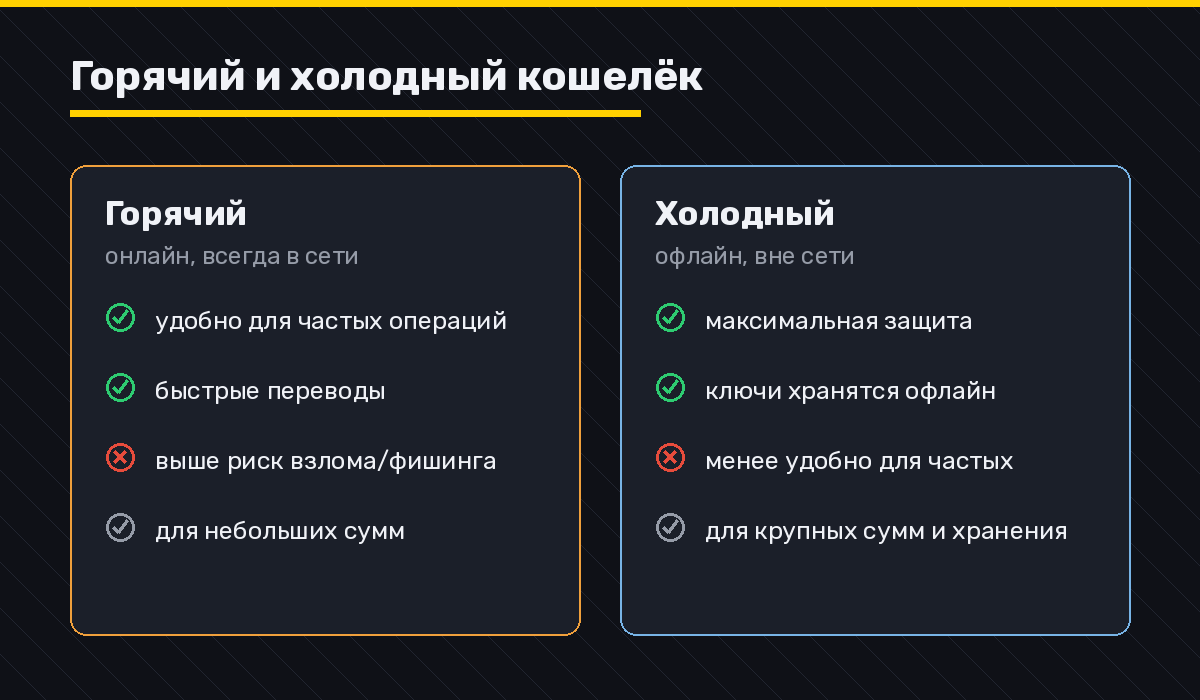 Горячий и холодный кошелёк

Горячий
онлайн, всегда в сети

удобно для частых операций

быстрые переводы

выше риск взлома/фишинга

для небольших сумм

Холодный
офлайн, вне сети

максимальная защита

ключи хранятся офлайн

менее удобно для частых

для крупных сумм и хранения